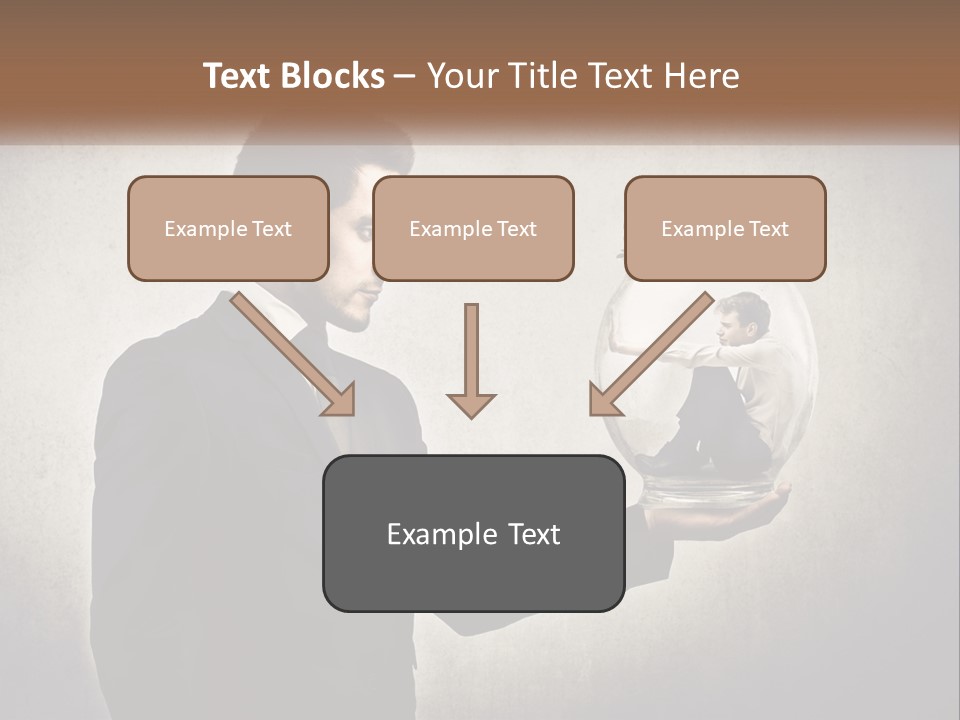 Text Blocks – Your Title Text Here

Example Text

Example Text

Example Text

Example Text